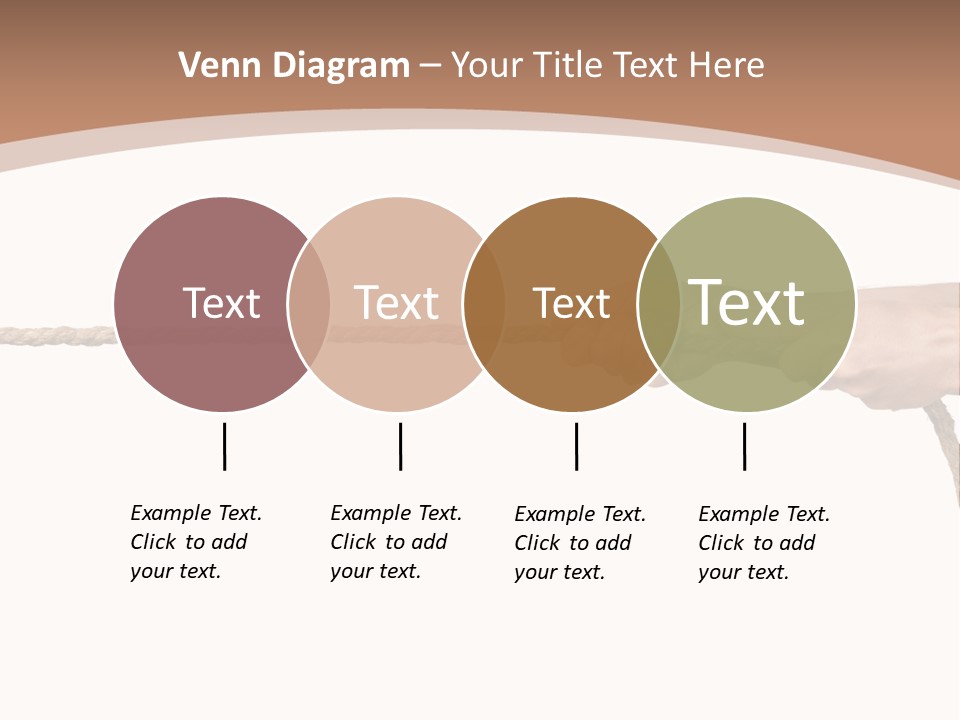 Venn Diagram – Your Title Text Here

Text

Text

Text

Text

Example Text. Click to add your text.

Example Text. Click to add your text.

Example Text. Click to add your text.

Example Text. Click to add your text.